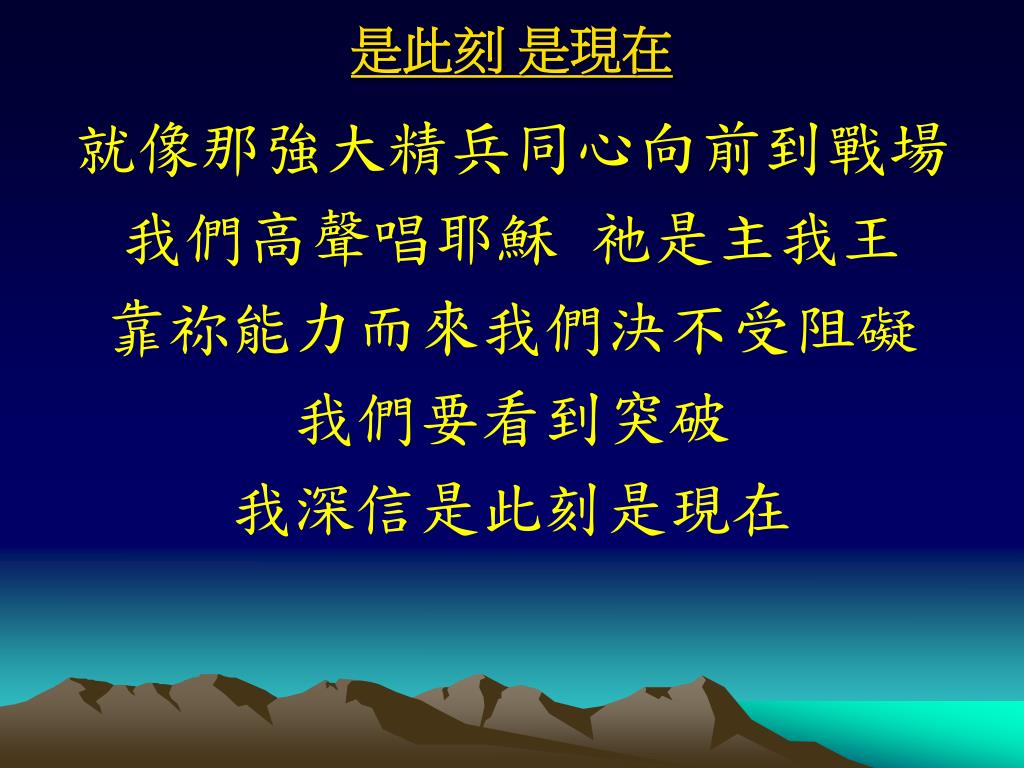 是此刻 是現在

就像那強大精兵同心向前到戰場
我們高聲唱耶穌 祂是主我王
靠祢能力而來我們決不受阻礙
我們要看到突破
我深信是此刻是現在